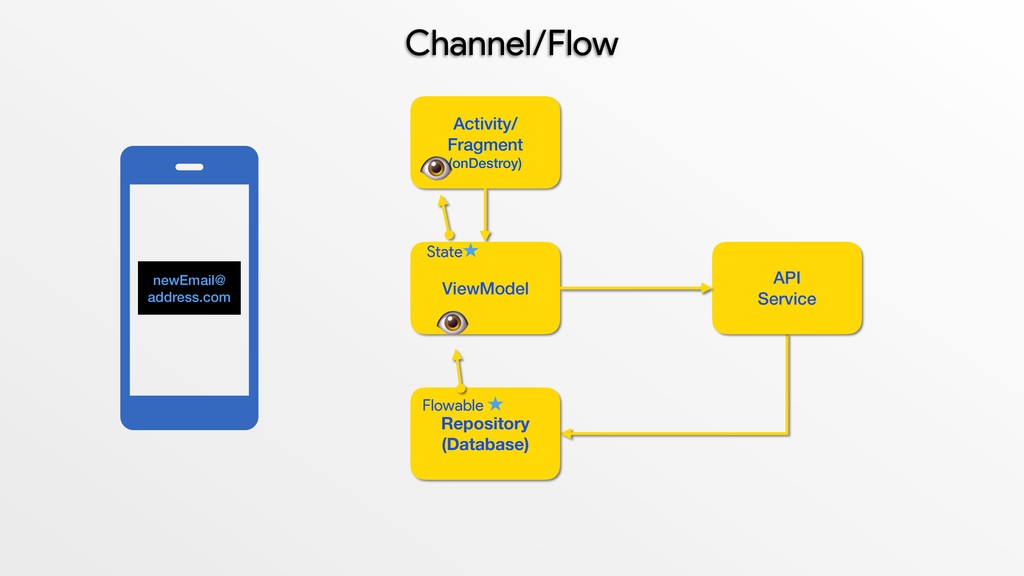 Channel/Flow

newEmail@
address.com

Activity/
Fragment
(onDestroy)

State

ViewModel

API
Service

Flowable

Repository
(Database)